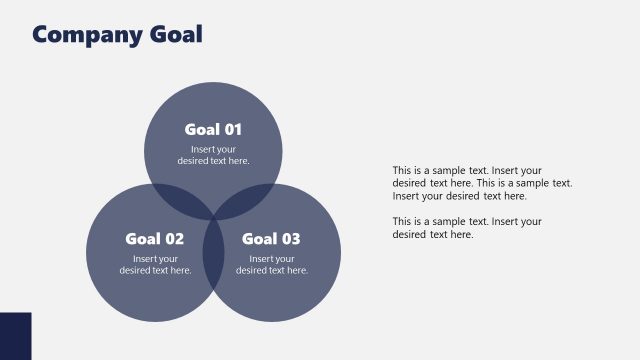 Company Goal

Goal 01
Insert your desired text here.

Goal 02
Insert your desired text here.

Goal 03
Insert your desired text here.

This is a sample text. Insert your desired text here. This is a sample text. Insert your desired text here.

This is a sample text. Insert your desired text here.